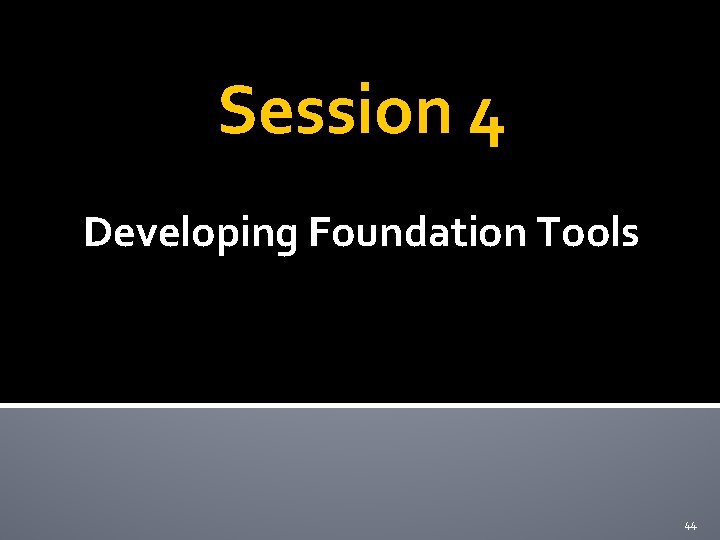 Session 4

Developing Foundation Tools

44